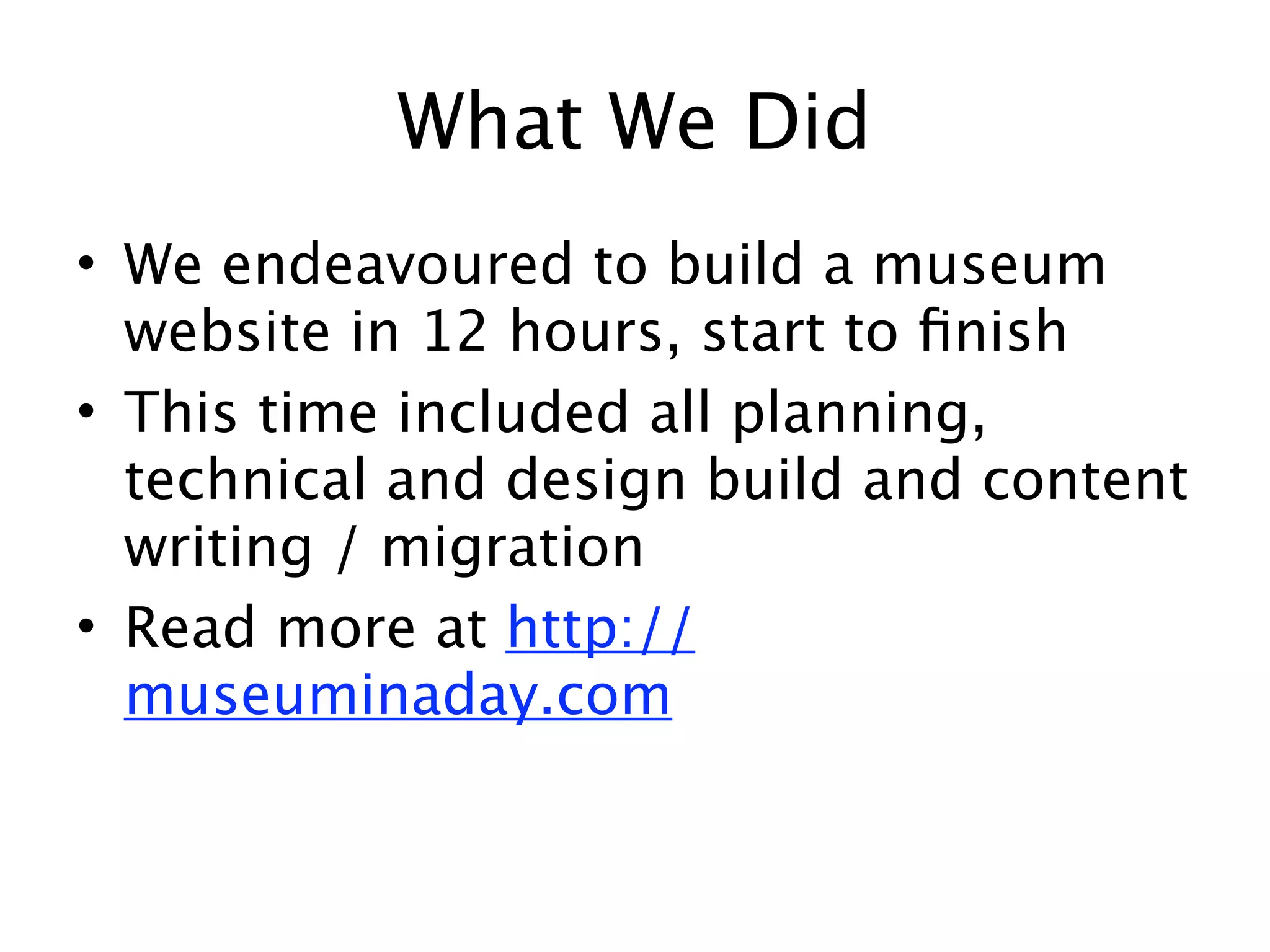 What We Did

• We endeavoured to build a museum website in 12 hours, start to finish
• This time included all planning, technical and design build and content writing / migration
• Read more at http://museuminaday.com